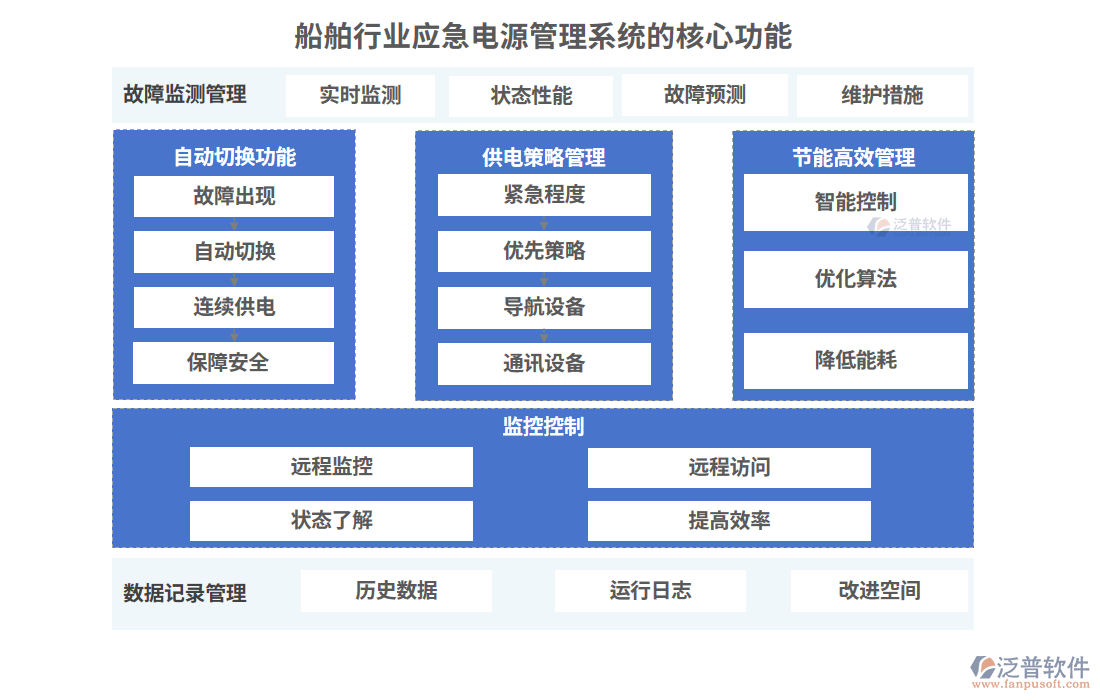 船舶行业应急电源管理系统的核心功能

故障监测管理
实时监测
状态性能
故障预测
维护措施

自动切换功能
故障出现
自动切换
连续供电
保障安全

供电策略管理
紧急程度
优先策略
导航设备
通讯设备

节能高效管理
智能控制
泛普软件
优化算法
降低能耗

监控控制
远程监控
远程访问
状态了解
提高效率

数据记录管理
历史数据
运行日志
改进空间

泛普软件
www.fanpusoft.com